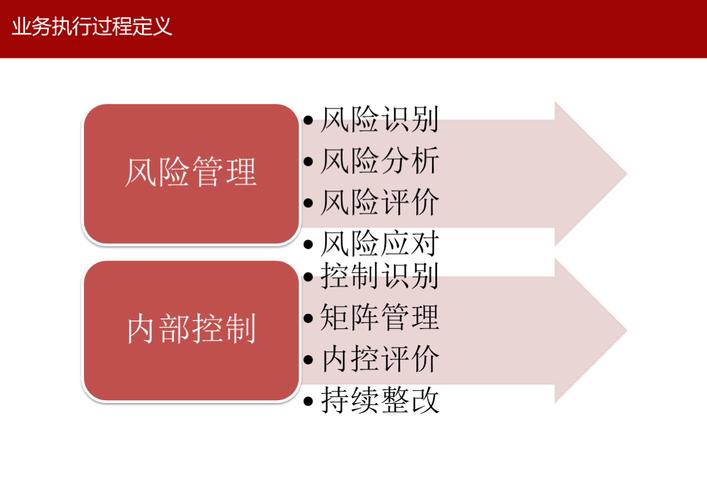 业务执行过程定义

风险管理

• 风险识别
• 风险分析
• 风险评价
• 风险应对

内部控制

• 控制识别
• 矩阵管理
• 内控评价
• 持续整改